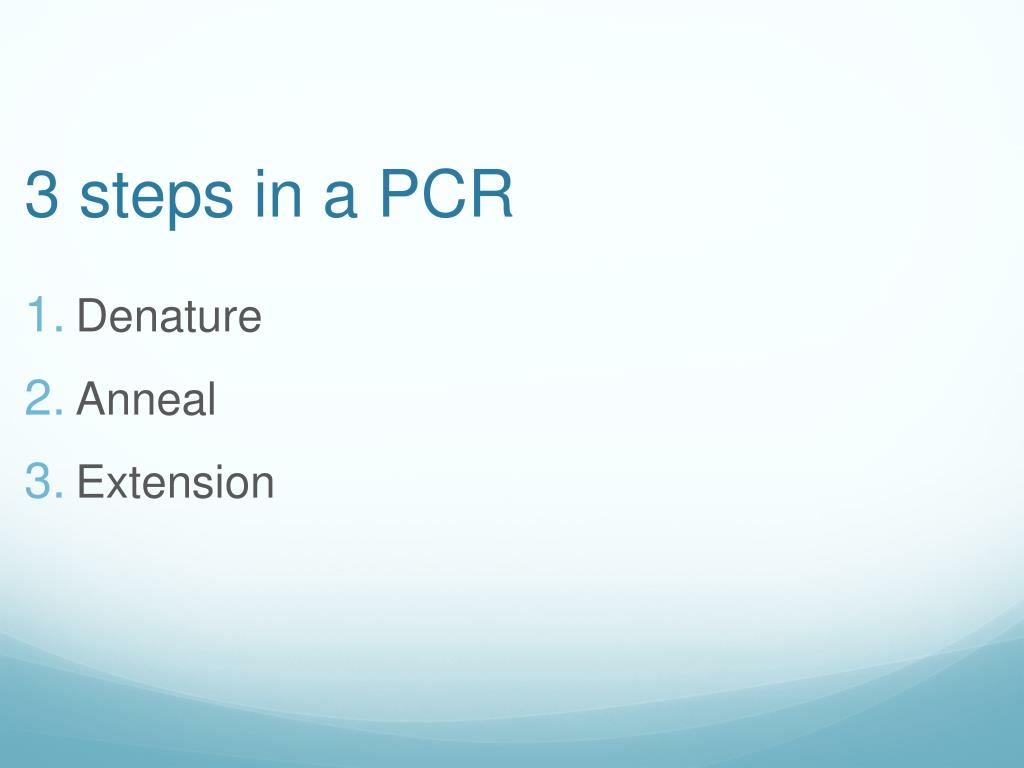 3 steps in a PCR

1. Denature
2. Anneal
3. Extension